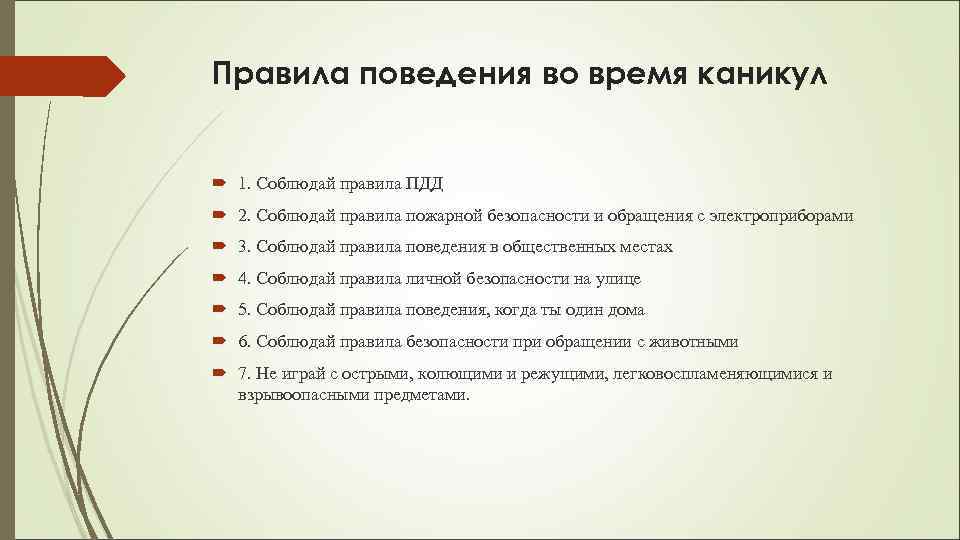 Правила поведения во время каникул

1. Соблюдай правила ПДД

2. Соблюдай правила пожарной безопасности и обращения с электроприборами

3. Соблюдай правила поведения в общественных местах

4. Соблюдай правила личной безопасности на улице

5. Соблюдай правила поведения, когда ты один дома

6. Соблюдай правила безопасности при обращении с животными

7. Не играй с острыми, колющими и режущими, легковоспламеняющимися и взрывоопасными предметами.